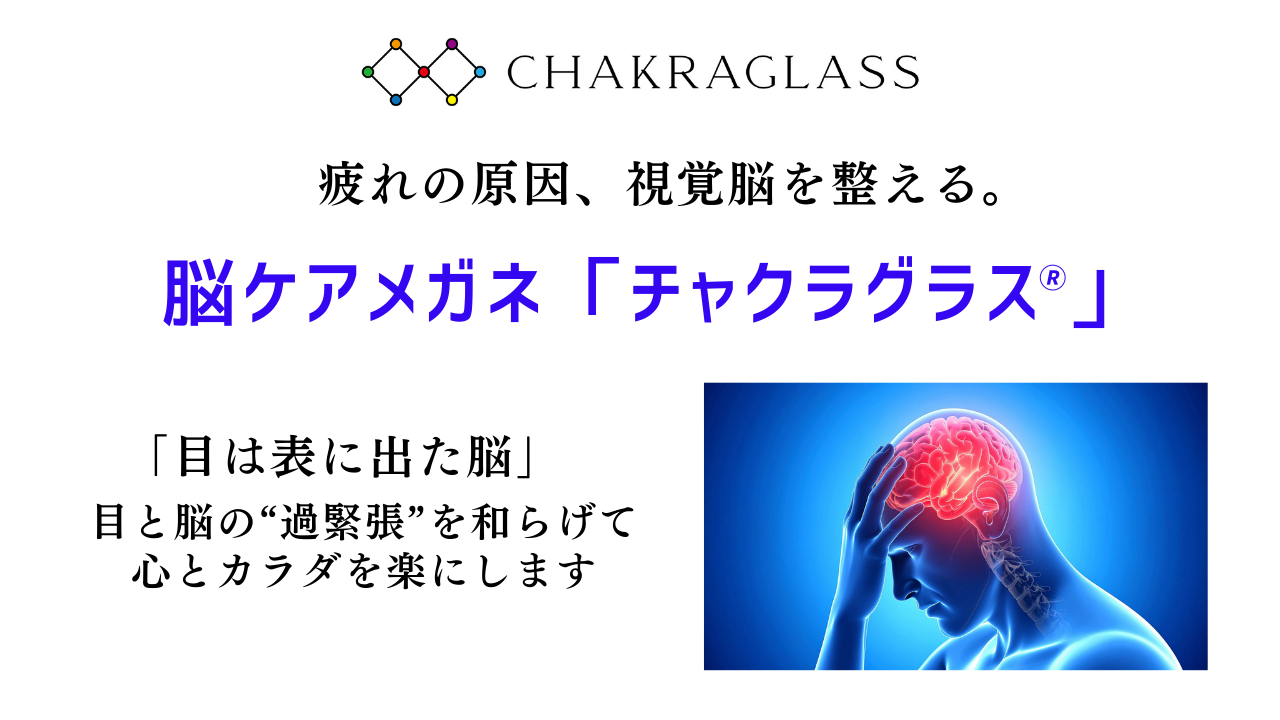 CHAKRAGLASS

疲れの原因、視覚脳を整える。

脳ケアメガネ「チャクラグラス®」

「目は表に出た脳」
目と脳の“過緊張”を和らげて
心とカラダを楽にします